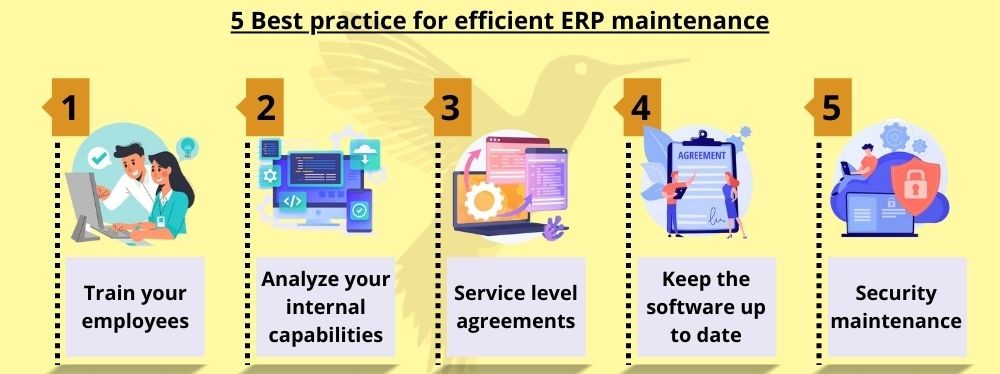 5 Best practice for efficient ERP maintenance

1

Train your employees

2

Analyze your internal capabilities

3

Service level agreements

4

AGREEMENT

Keep the software up to date

5

Security maintenance